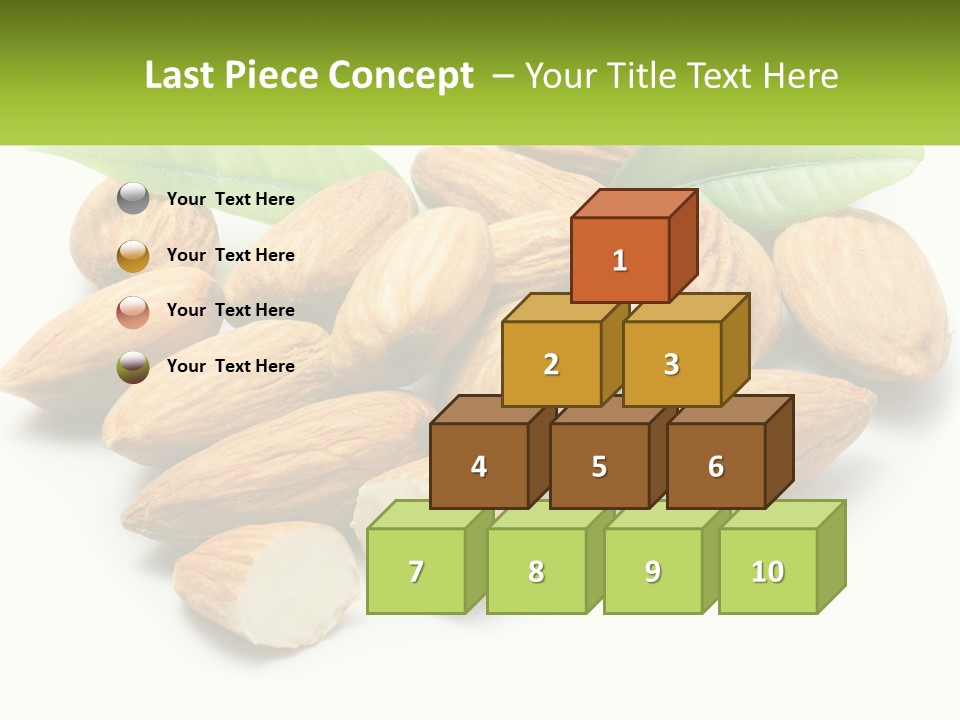 Last Piece Concept – Your Title Text Here

Your Text Here

Your Text Here

Your Text Here

Your Text Here

1

2 3

4 5 6

7 8 9 10